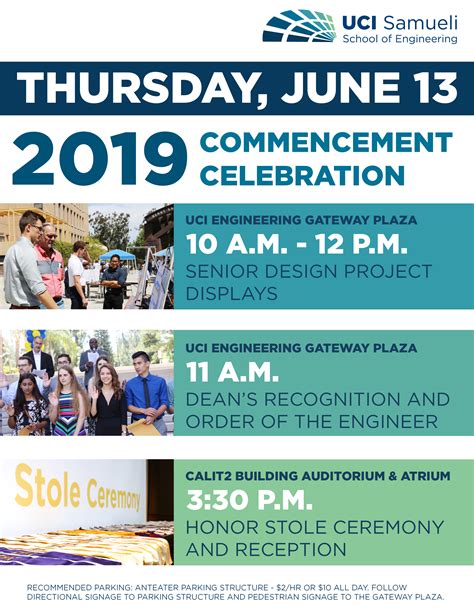 UCI Samueli
School of Engineering

THURSDAY, JUNE 13

2019 COMMENCEMENT CELEBRATION

UCI ENGINEERING GATEWAY PLAZA
10 A.M. - 12 P.M.
SENIOR DESIGN PROJECT DISPLAYS

UCI ENGINEERING GATEWAY PLAZA
11 A.M.
DEAN'S RECOGNITION AND ORDER OF THE ENGINEER

Stole Ceremony

CALIT2 BUILDING AUDITORIUM & ATRIUM
3:30 P.M.
HONOR STOLE CEREMONY AND RECEPTION

RECOMMENDED PARKING: ANTEATER PARKING STRUCTURE - $2/HR OR $10 ALL DAY. FOLLOW DIRECTIONAL SIGNAGE TO PARKING STRUCTURE AND PEDESTRIAN SIGNAGE TO THE GATEWAY PLAZA.